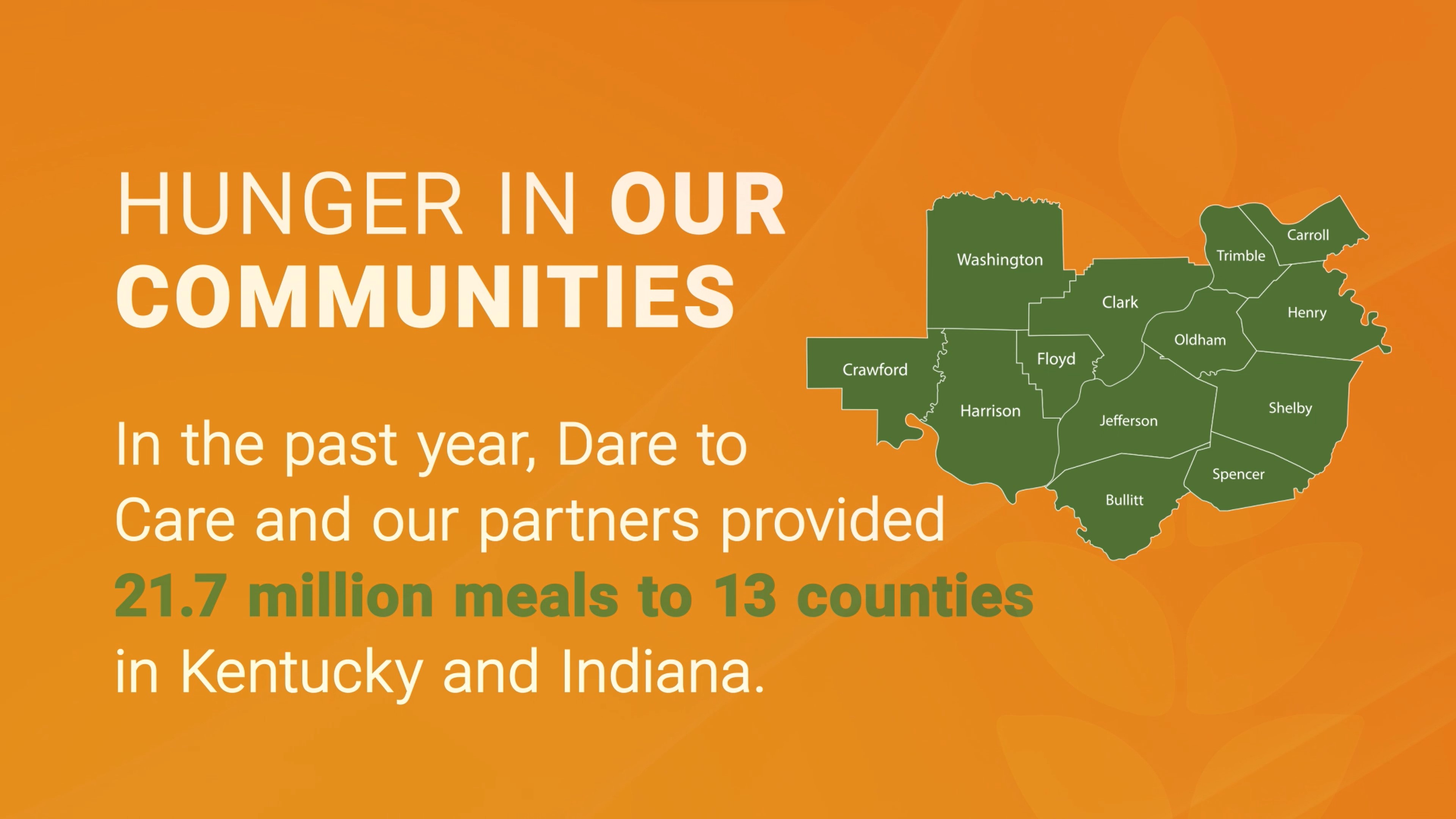 HUNGER IN OUR COMMUNITIES

In the past year, Dare to Care and our partners provided 21.7 million meals to 13 counties in Kentucky and Indiana.

Washington
Carroll
Trimble
Clark
Henry
Oldham
Crawford
Floyd
Harrison
Jefferson
Shelby
Spencer
Bullitt